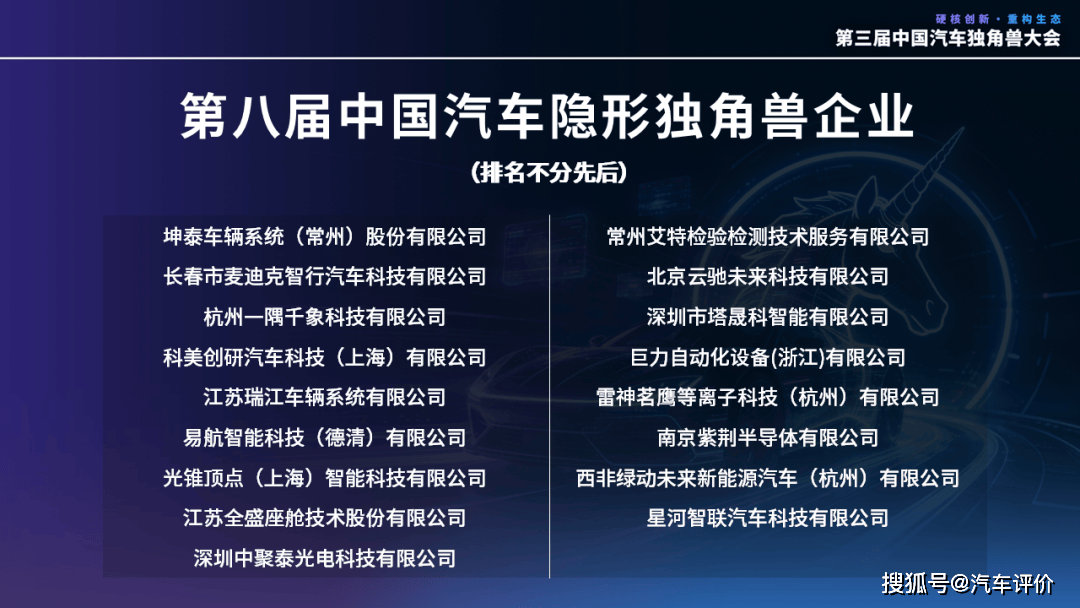 硬核创新 · 重构生态
第三届中国汽车独角兽大会

第八届中国汽车隐形独角兽企业

(排名不分先后)

坤泰车辆系统（常州）股份有限公司
长春市麦迪克智行汽车科技有限公司
杭州一隅千象科技有限公司
科美创研汽车科技（上海）有限公司
江苏瑞江车辆系统有限公司
易航智能科技（德清）有限公司
光锥顶点（上海）智能科技有限公司
江苏全盛座舱技术股份有限公司
深圳中聚泰光电科技有限公司

常州艾特检验检测技术服务有限公司
北京云驰未来科技有限公司
深圳市塔晟科智能有限公司
巨力自动化设备(浙江)有限公司
雷神茗鹰等离子科技（杭州）有限公司
南京紫荆半导体有限公司
西非绿动未来新能源汽车（杭州）有限公司
星河智联汽车科技有限公司

搜狐号@汽车评价